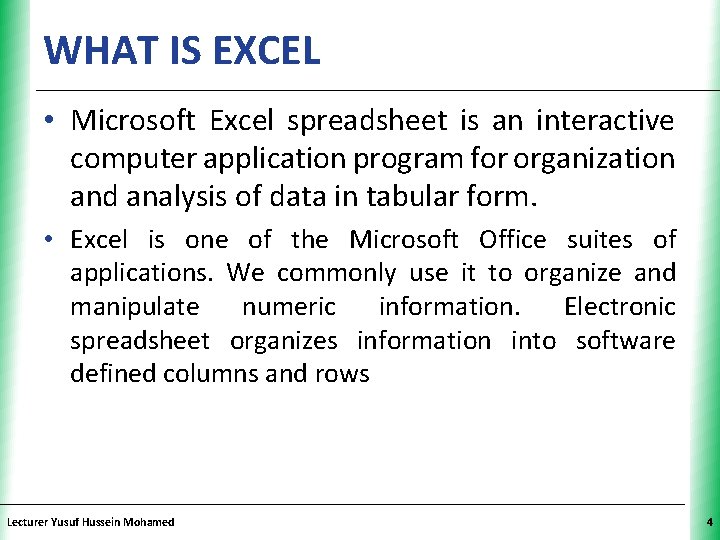 WHAT IS EXCEL

• Microsoft Excel spreadsheet is an interactive computer application program for organization and analysis of data in tabular form.

• Excel is one of the Microsoft Office suites of applications. We commonly use it to organize and manipulate numeric information. Electronic spreadsheet organizes information into software defined columns and rows

Lecturer Yusuf Hussein Mohamed

4